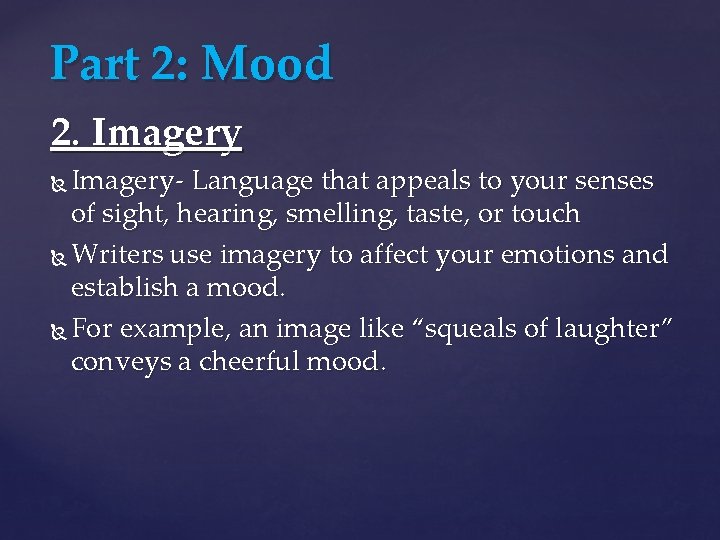 Part 2: Mood

2. Imagery

Imagery- Language that appeals to your senses of sight, hearing, smelling, taste, or touch

Writers use imagery to affect your emotions and establish a mood.

For example, an image like “squeals of laughter” conveys a cheerful mood.